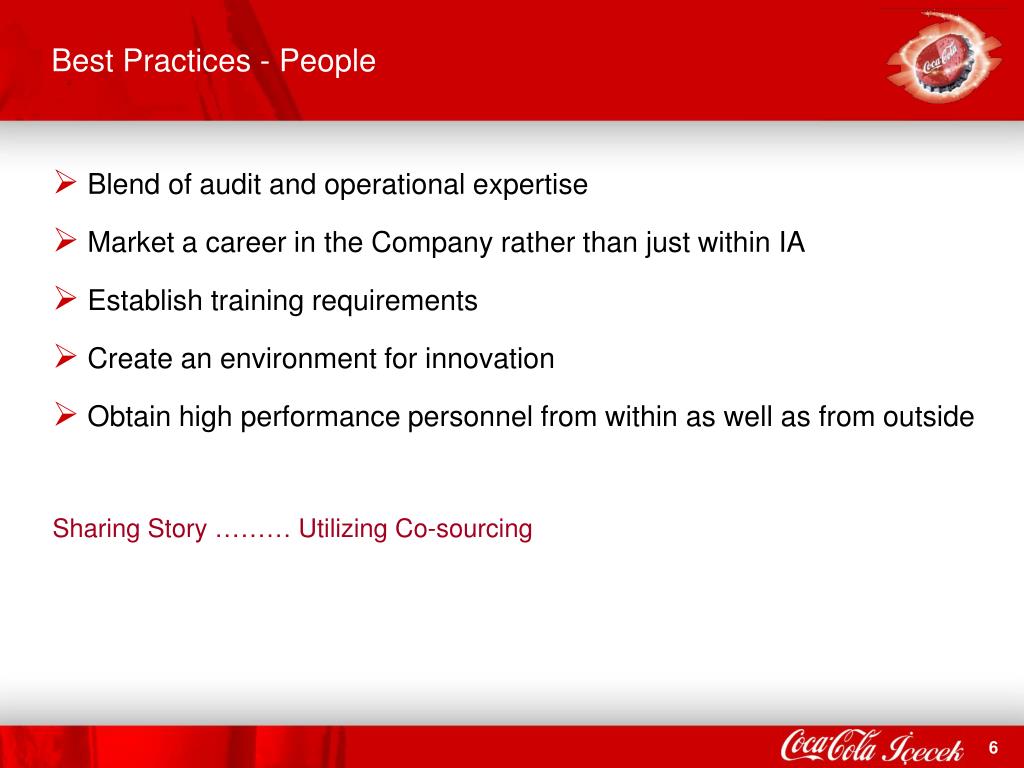 Best Practices - People

Coca-Cola

➢ Blend of audit and operational expertise

➢ Market a career in the Company rather than just within IA

➢ Establish training requirements

➢ Create an environment for innovation

➢ Obtain high performance personnel from within as well as from outside

Sharing Story ……… Utilizing Co-sourcing

Coca-Cola İçecek

6